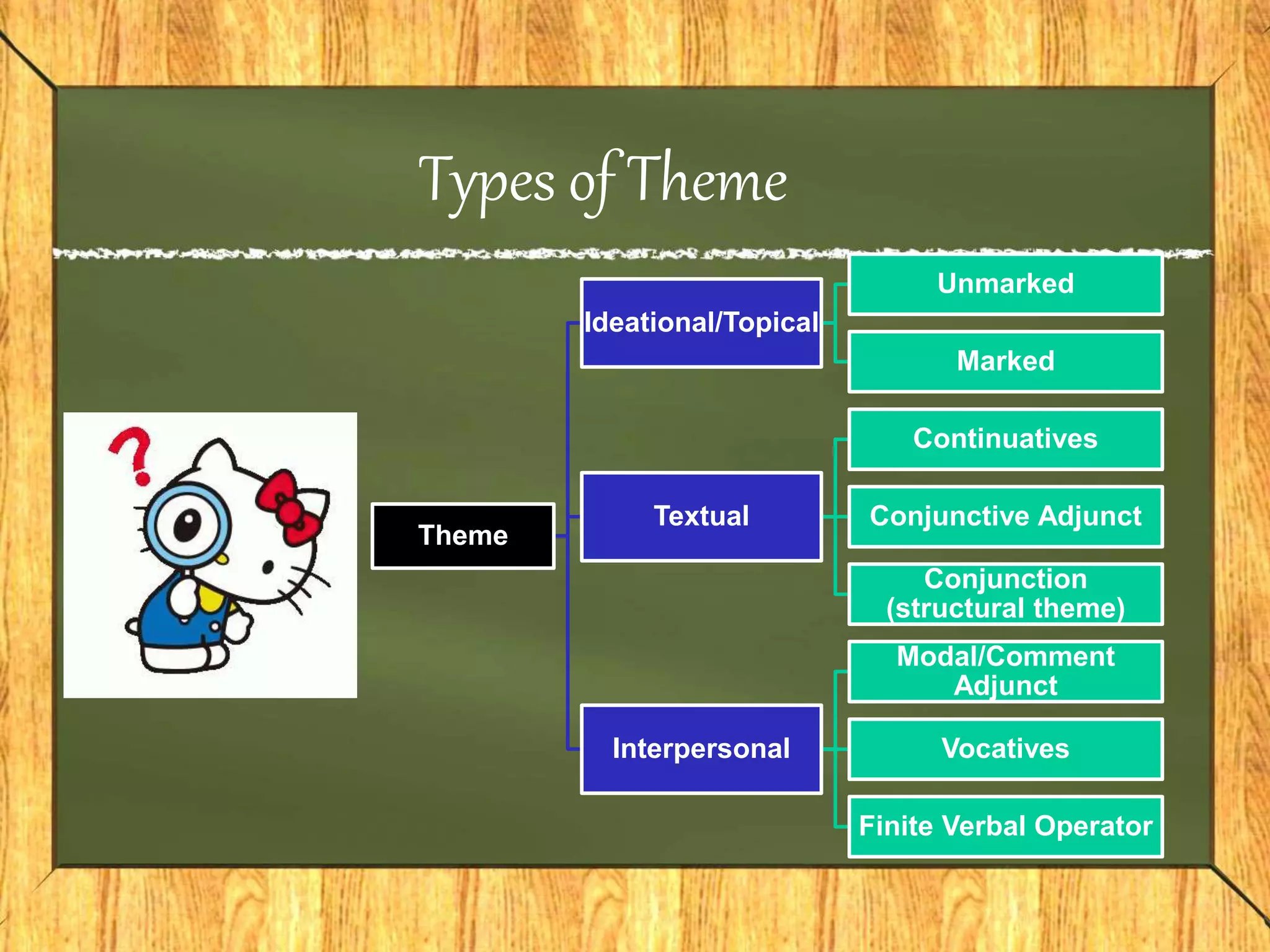 Types of Theme

Theme

Ideational/Topical

Unmarked

Marked

Textual

Continuatives

Conjunctive Adjunct

Conjunction (structural theme)

Interpersonal

Modal/Comment Adjunct

Vocatives

Finite Verbal Operator